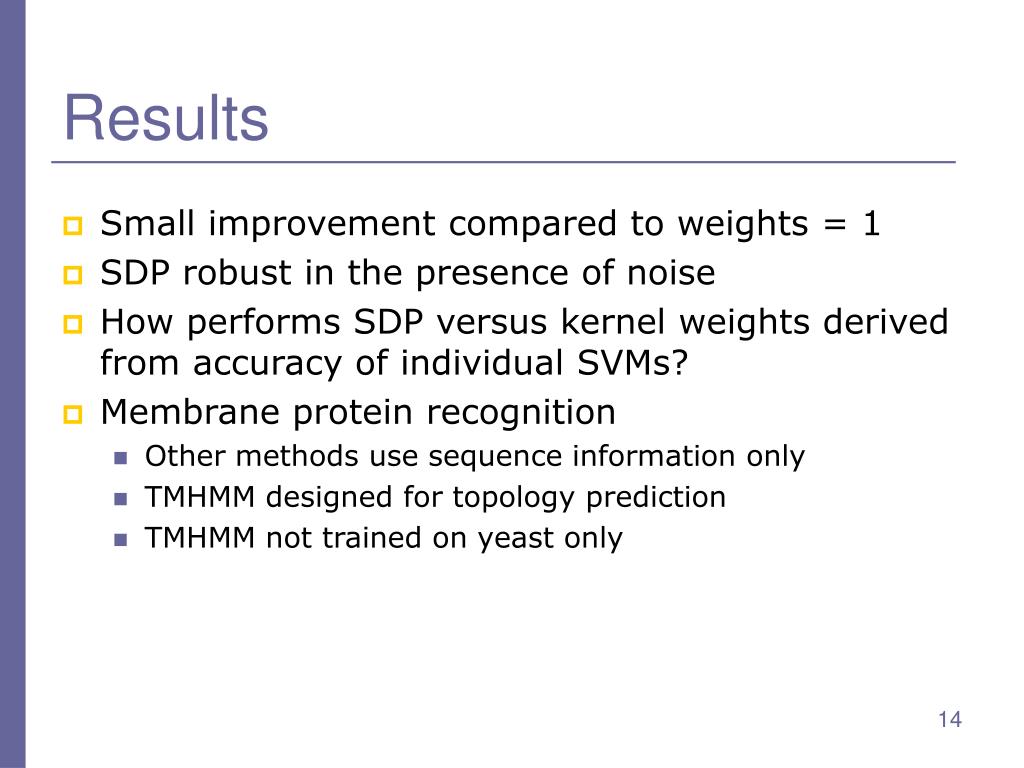 Results

Small improvement compared to weights = 1

SDP robust in the presence of noise

How performs SDP versus kernel weights derived from accuracy of individual SVMs?

Membrane protein recognition

Other methods use sequence information only

TMHMM designed for topology prediction

TMHMM not trained on yeast only

14